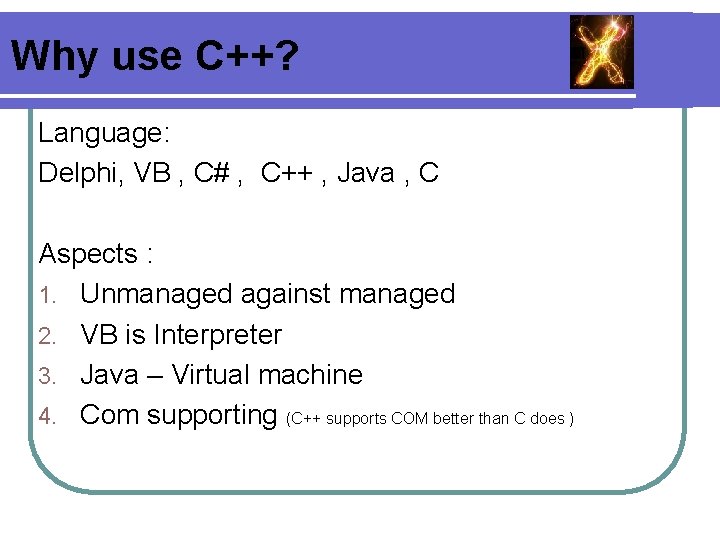 Why use C++?

Language:
Delphi, VB , C# , C++ , Java , C

Aspects :
1. Unmanaged against managed
2. VB is Interpreter
3. Java – Virtual machine
4. Com supporting (C++ supports COM better than C does )